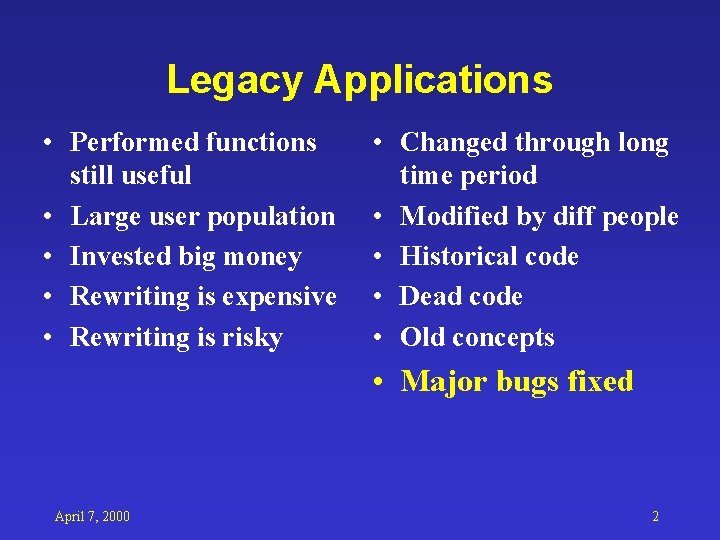 Legacy Applications

• Performed functions still useful
• Large user population
• Invested big money
• Rewriting is expensive
• Rewriting is risky

• Changed through long time period
• Modified by diff people
• Historical code
• Dead code
• Old concepts
• Major bugs fixed

April 7, 2000

2